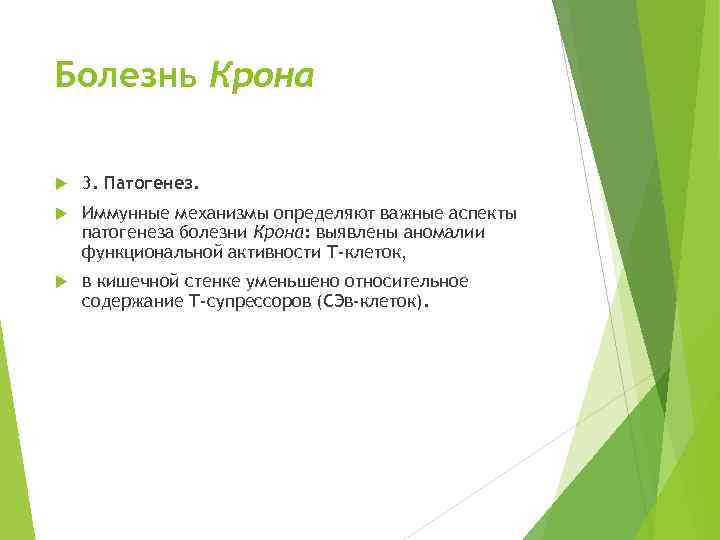 Болезнь Крона

3. Патогенез.

Иммунные механизмы определяют важные аспекты патогенеза болезни Крона: выявлены аномалии функциональной активности Т-клеток,

в кишечной стенке уменьшено относительное содержание Т-супрессоров (СЭв-клеток).